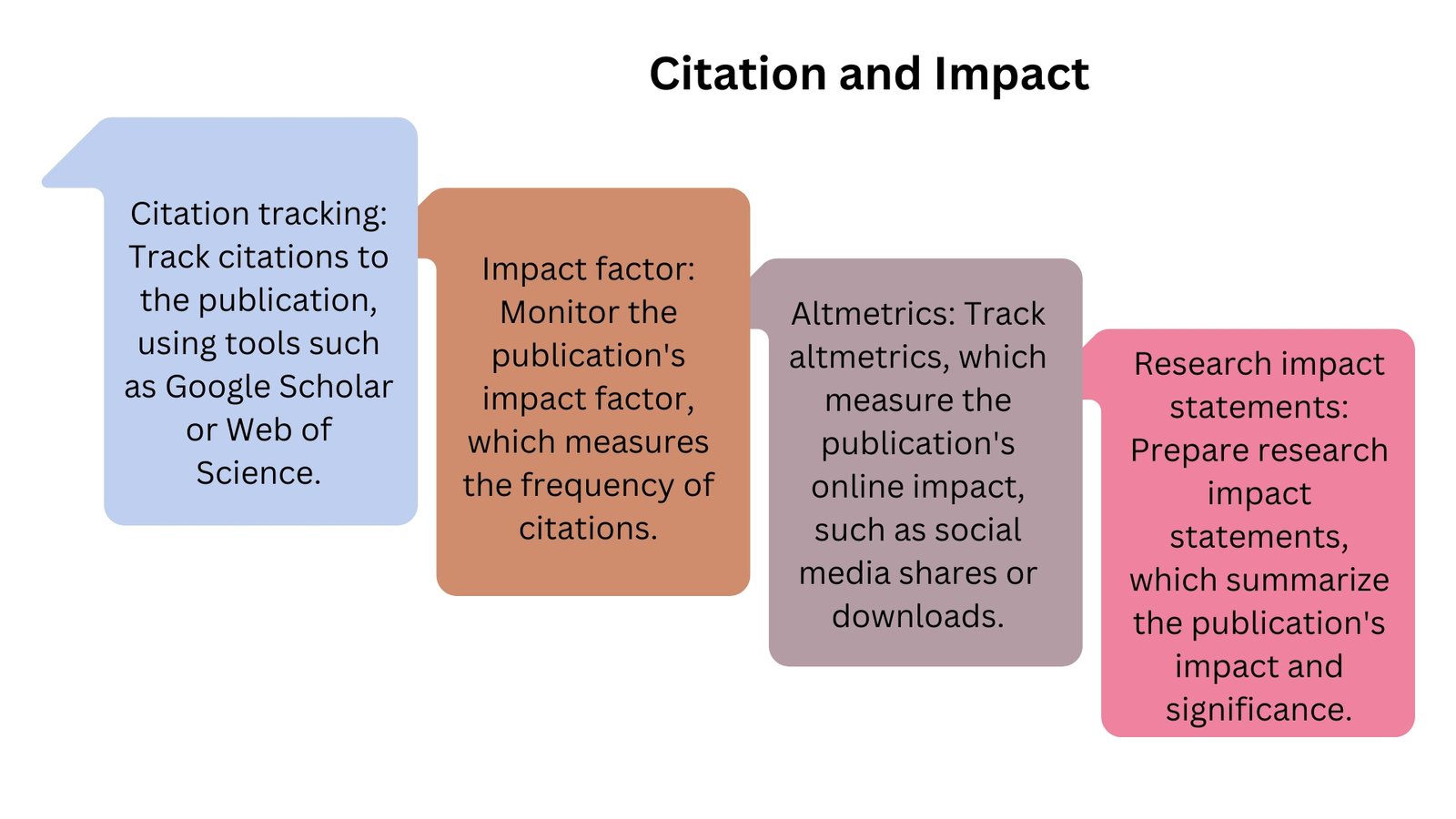 Citation and Impact

Citation tracking: Track citations to the publication, using tools such as Google Scholar or Web of Science.

Impact factor: Monitor the publication's impact factor, which measures the frequency of citations.

Altmetrics: Track altmetrics, which measure the publication's online impact, such as social media shares or downloads.

Research impact statements: Prepare research impact statements, which summarize the publication's impact and significance.